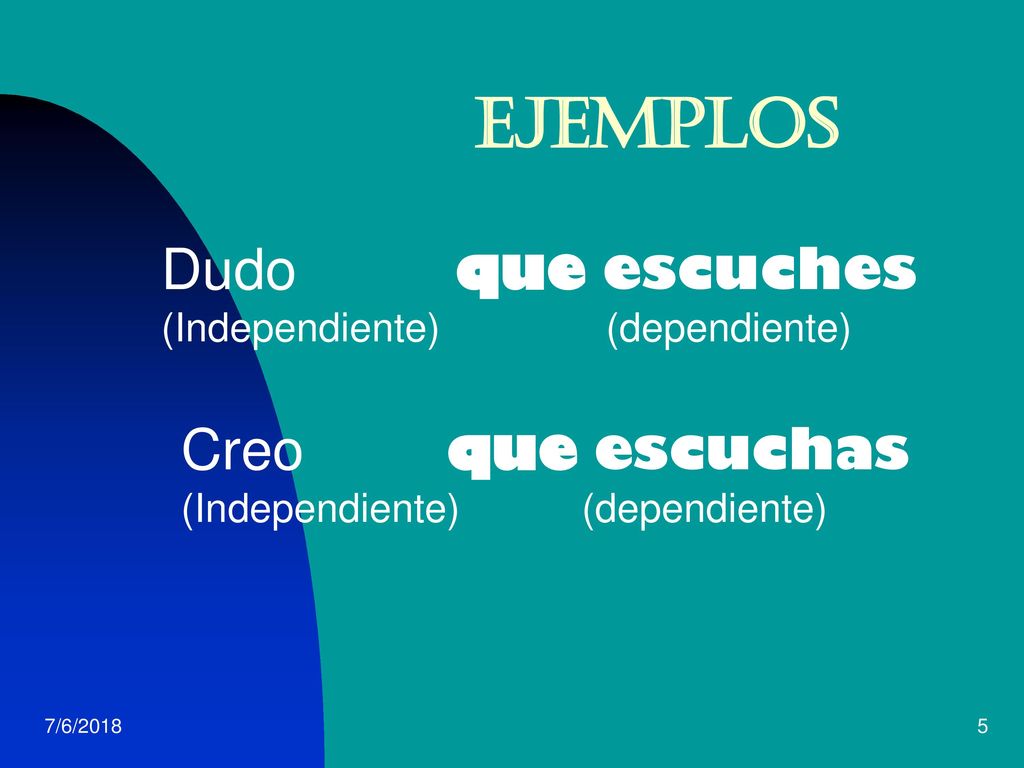 EJEMPLOS

Dudo que escuches
(Independiente) (dependiente)

Creo que escuchas
(Independiente) (dependiente)

7/6/2018

5